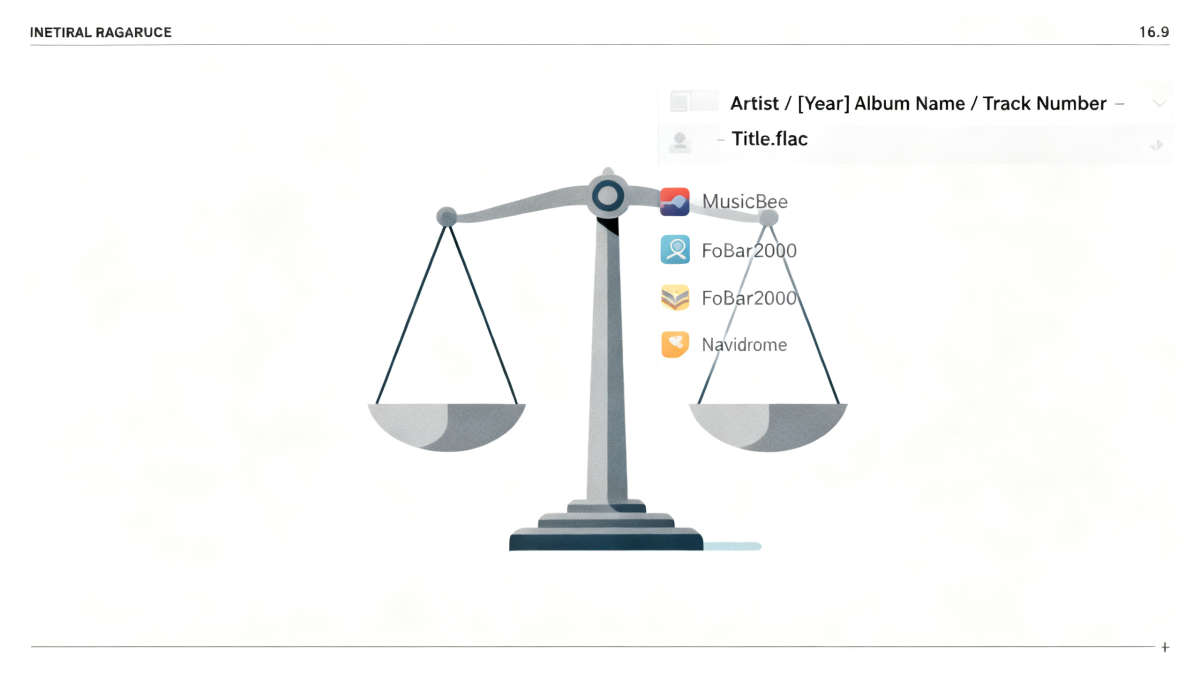 INETIRAL RAGARUCE

16.9

Artist / [Year] Album Name / Track Number –

– Title.flac

MusicBee

FoBar2000

FoBar2000

Navidrome

+